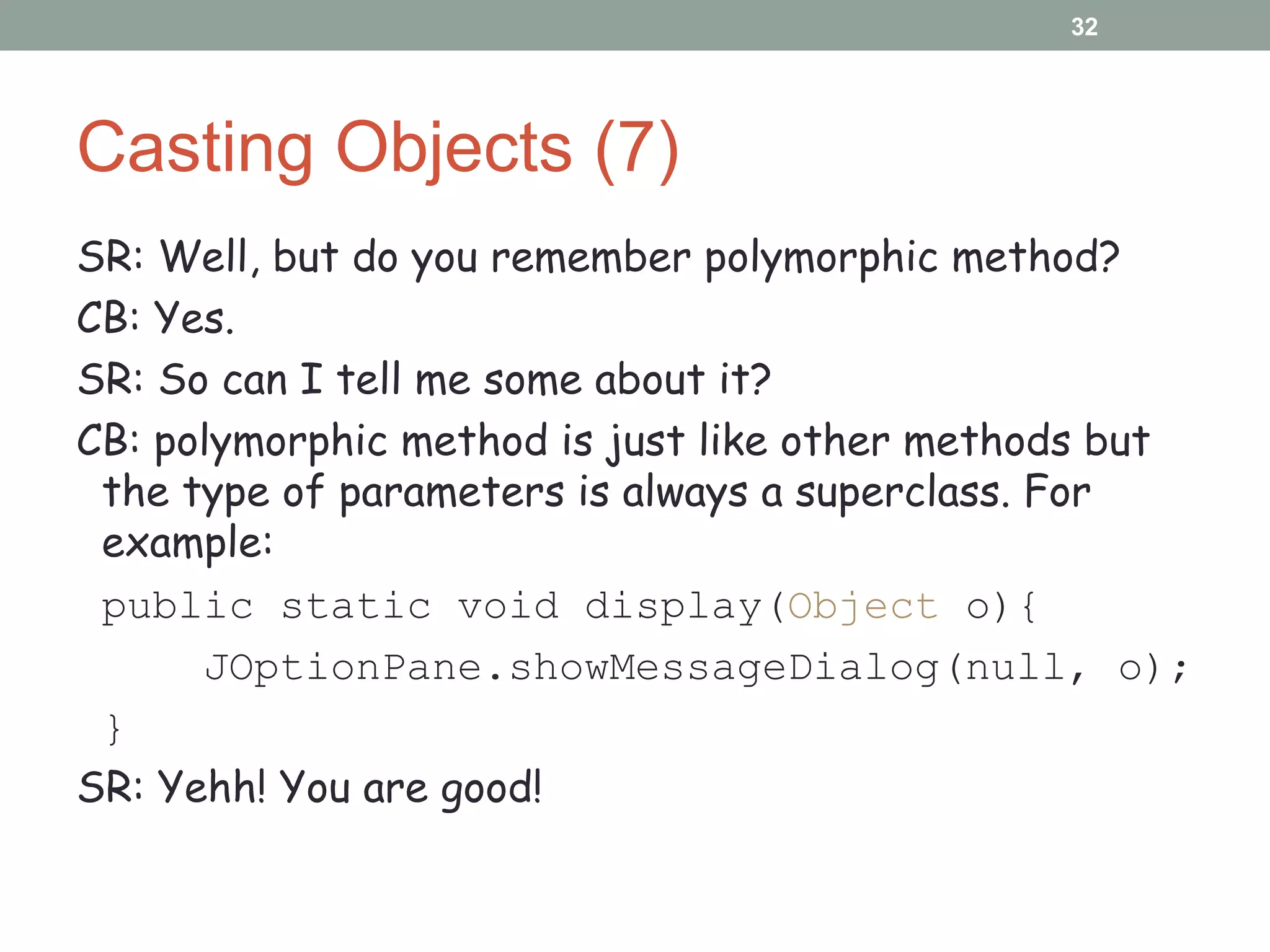 32

Casting Objects (7)

SR: Well, but do you remember polymorphic method?

CB: Yes.

SR: So can I tell me some about it?

CB: polymorphic method is just like other methods but the type of parameters is always a superclass. For example:

public static void display(Object o){
    JOptionPane.showMessageDialog(null, o);
}

SR: Yehh! You are good!